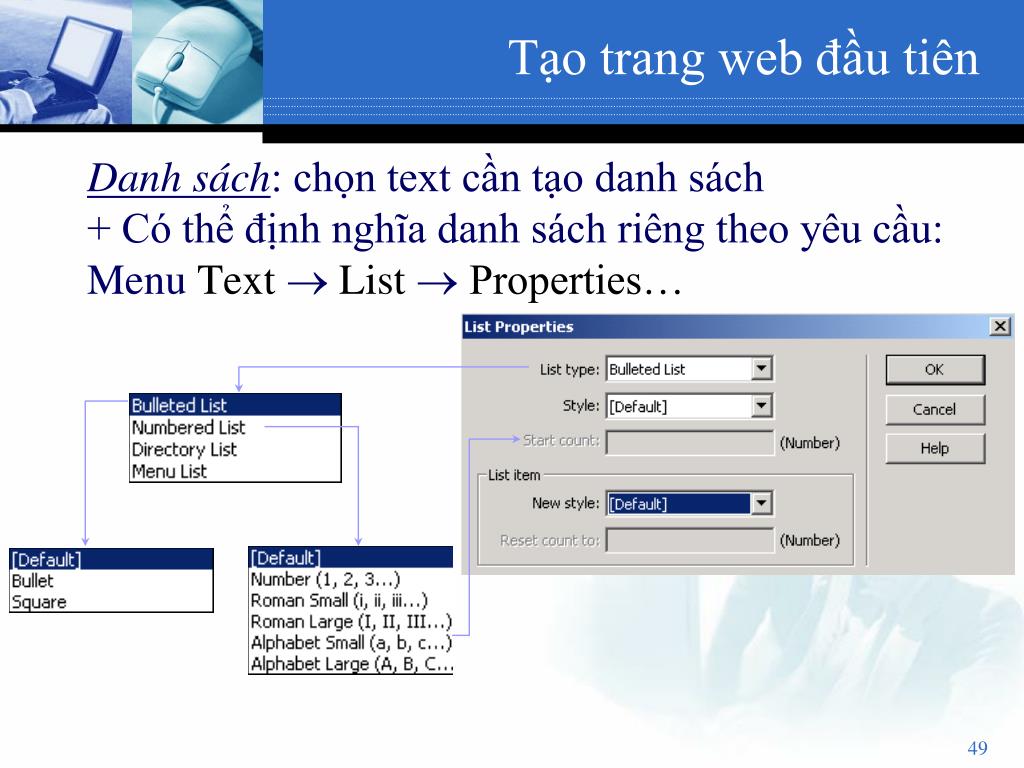 Tạo trang web đầu tiên

Danh sách: chọn text cần tạo danh sách
+ Có thể định nghĩa danh sách riêng theo yêu cầu: Menu Text → List → Properties…

List Properties
List type: Bulleted List
Style: [Default]
Start count: (Number)
List item
New style: [Default]
Reset count to: (Number)
OK
Cancel
Help

Bulleted List
Numbered List
Directory List
Menu List

[Default]
Bullet
Square

[Default]
Number (1, 2, 3…)
Roman Small (i, ii, iii…)
Roman Large (I, II, III…)
Alphabet Small (a, b, c…)
Alphabet Large (A, B, C…

49